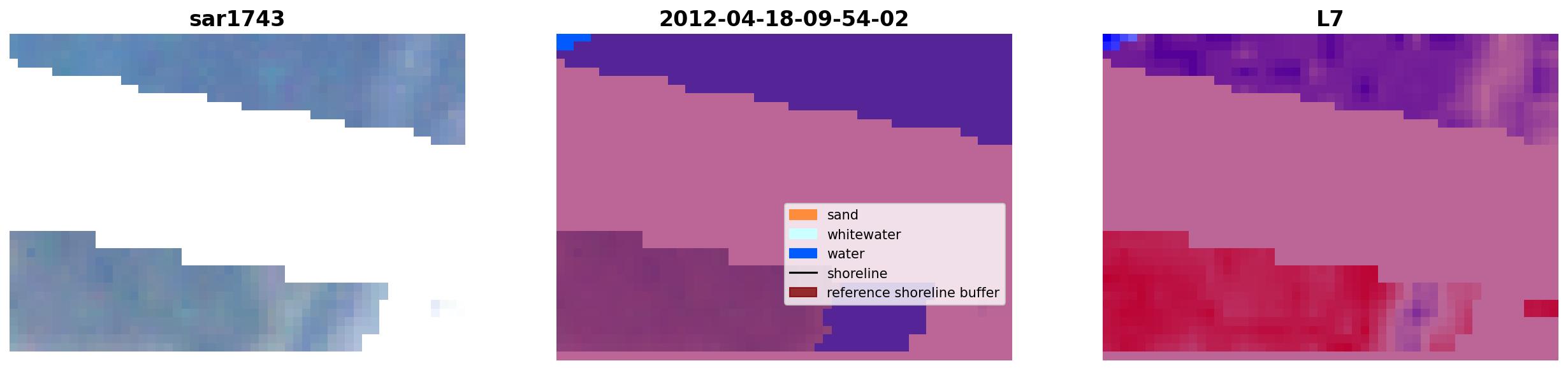 sar1743

2012-04-18-09-54-02

sand
whitewater
water
shoreline
reference shoreline buffer

L7